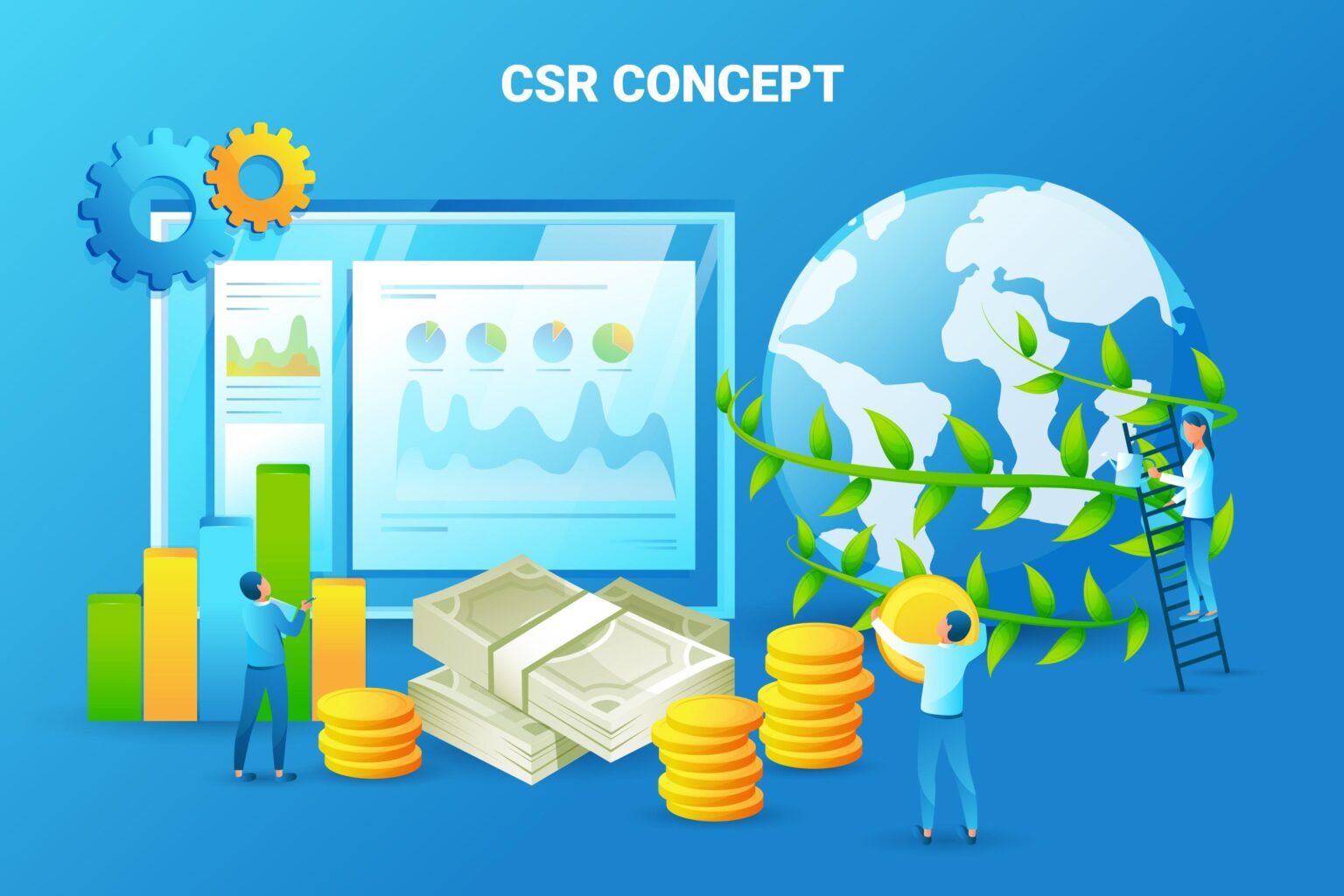 CSR CONCEPT